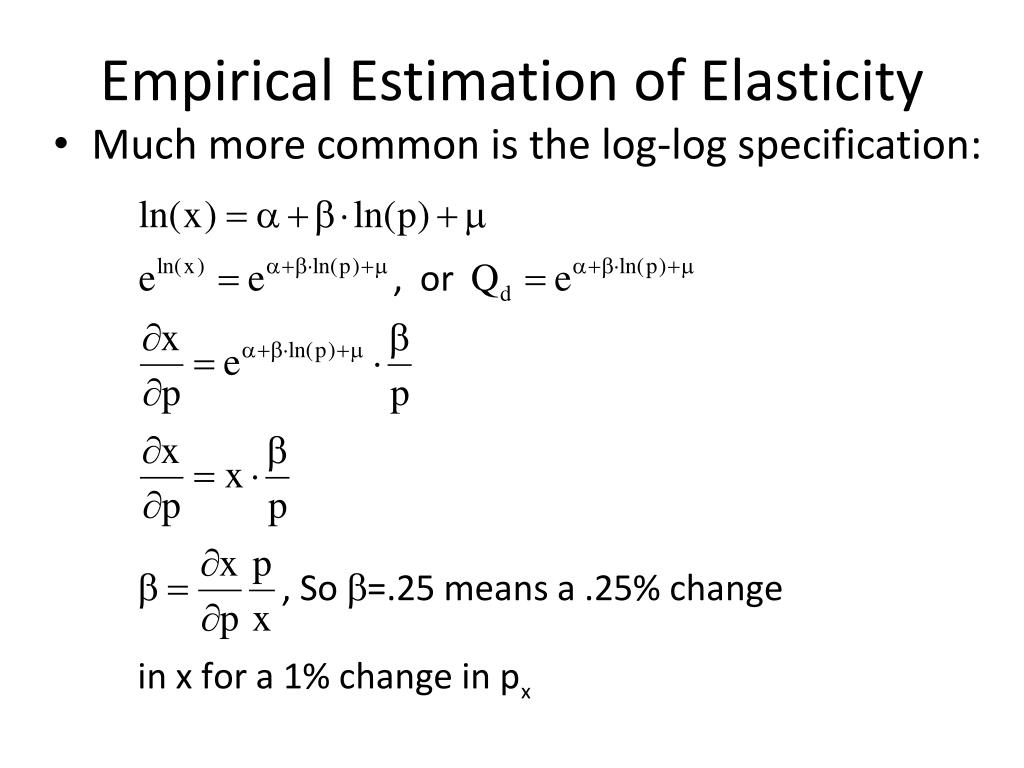 Empirical Estimation of Elasticity

• Much more common is the log-log specification:

$\ln(x) = \alpha + \beta \cdot \ln(p) + \mu$

$e^{\ln(x)} = e^{\alpha + \beta \cdot \ln(p) + \mu}$, or $Q_d = e^{\alpha + \beta \cdot \ln(p) + \mu}$

$\frac{\partial x}{\partial p} = e^{\alpha + \beta \cdot \ln(p) + \mu} \cdot \frac{\beta}{p}$

$\frac{\partial x}{\partial p} = x \cdot \frac{\beta}{p}$

$\beta = \frac{\partial x}{\partial p} \frac{p}{x}$, So $\beta$=.25 means a .25% change in x for a 1% change in $p_x$